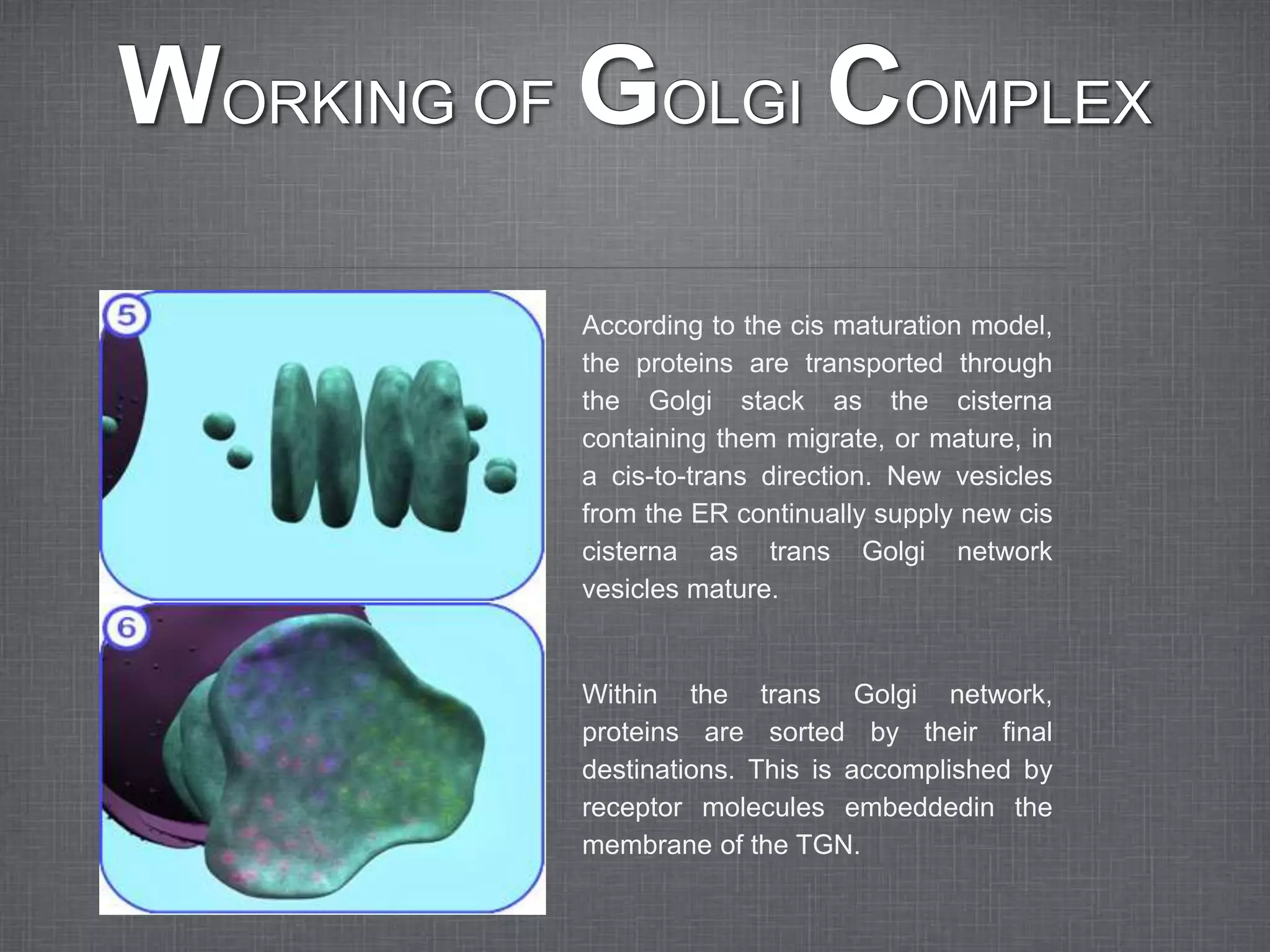 WORKING OF GOLGI COMPLEX

5

6

According to the cis maturation model, the proteins are transported through the Golgi stack as the cisterna containing them migrate, or mature, in a cis-to-trans direction. New vesicles from the ER continually supply new cis cisterna as trans Golgi network vesicles mature.

Within the trans Golgi network, proteins are sorted by their final destinations. This is accomplished by receptor molecules embeddedin the membrane of the TGN.